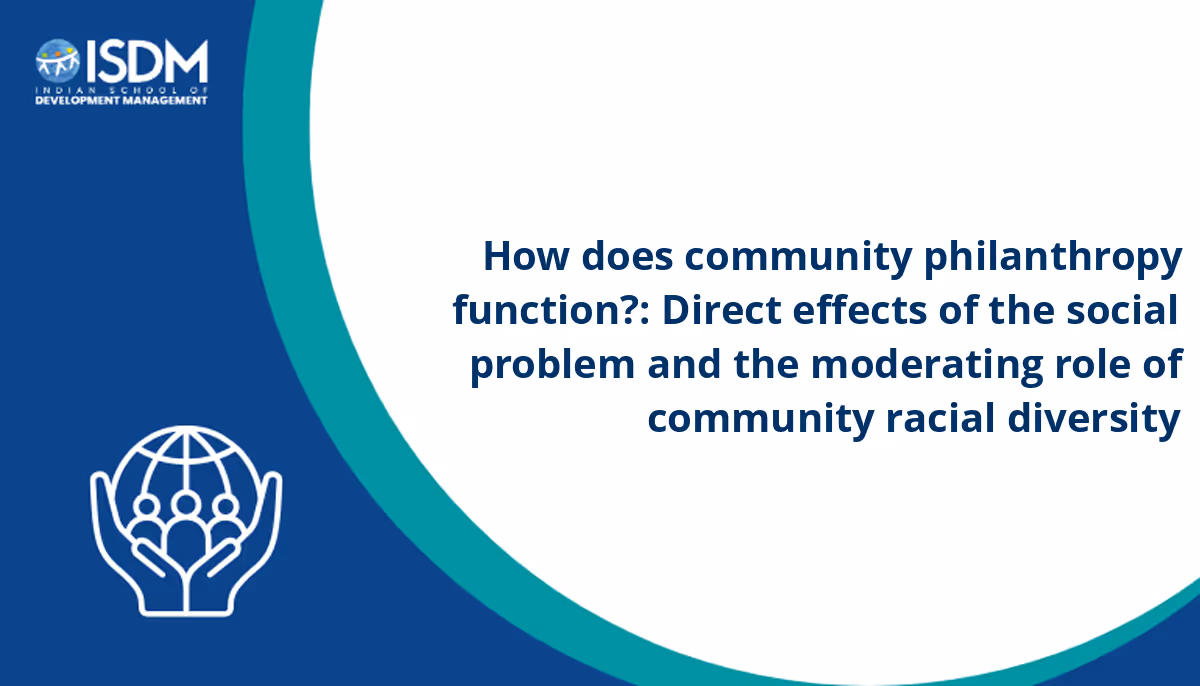 ISDM
INDIAN SCHOOL OF
DEVELOPMENT MANAGEMENT

How does community philanthropy function?: Direct effects of the social problem and the moderating role of community racial diversity